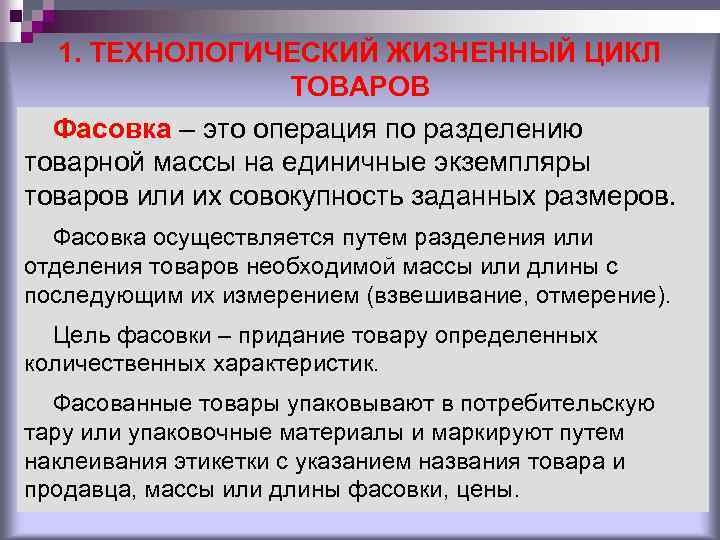 1. ТЕХНОЛОГИЧЕСКИЙ ЖИЗНЕННЫЙ ЦИКЛ ТОВАРОВ

Фасовка – это операция по разделению товарной массы на единичные экземпляры товаров или их совокупность заданных размеров.

Фасовка осуществляется путем разделения или отделения товаров необходимой массы или длины с последующим их измерением (взвешивание, отмерение).

Цель фасовки – придание товару определенных количественных характеристик.

Фасованные товары упаковывают в потребительскую тару или упаковочные материалы и маркируют путем наклеивания этикетки с указанием названия товара и продавца, массы или длины фасовки, цены.